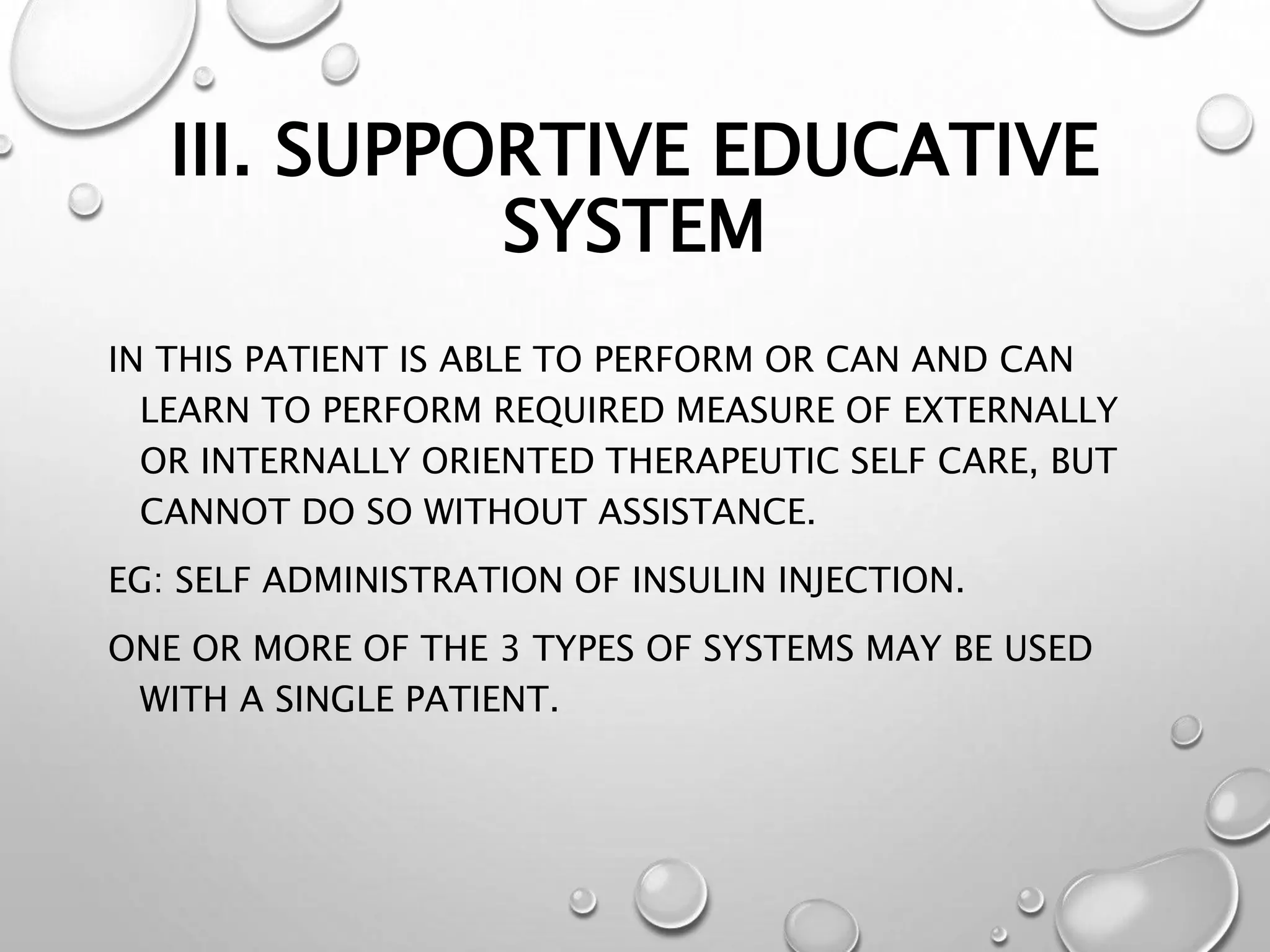 III. SUPPORTIVE EDUCATIVE SYSTEM

IN THIS PATIENT IS ABLE TO PERFORM OR CAN AND CAN LEARN TO PERFORM REQUIRED MEASURE OF EXTERNALLY OR INTERNALLY ORIENTED THERAPEUTIC SELF CARE, BUT CANNOT DO SO WITHOUT ASSISTANCE.

EG: SELF ADMINISTRATION OF INSULIN INJECTION.

ONE OR MORE OF THE 3 TYPES OF SYSTEMS MAY BE USED WITH A SINGLE PATIENT.